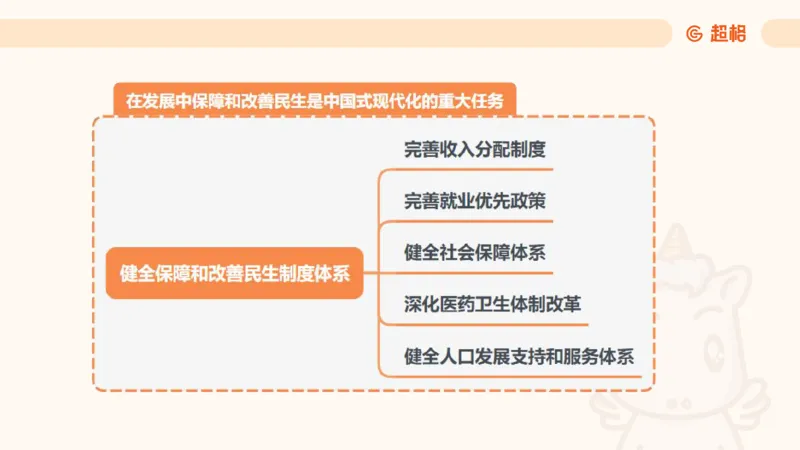 超格

在发展中保障和改善民生是中国式现代化的重大任务

健全保障和改善民生制度体系

完善收入分配制度

完善就业优先政策

健全社会保障体系

深化医药卫生体制改革

健全人口发展支持和服务体系